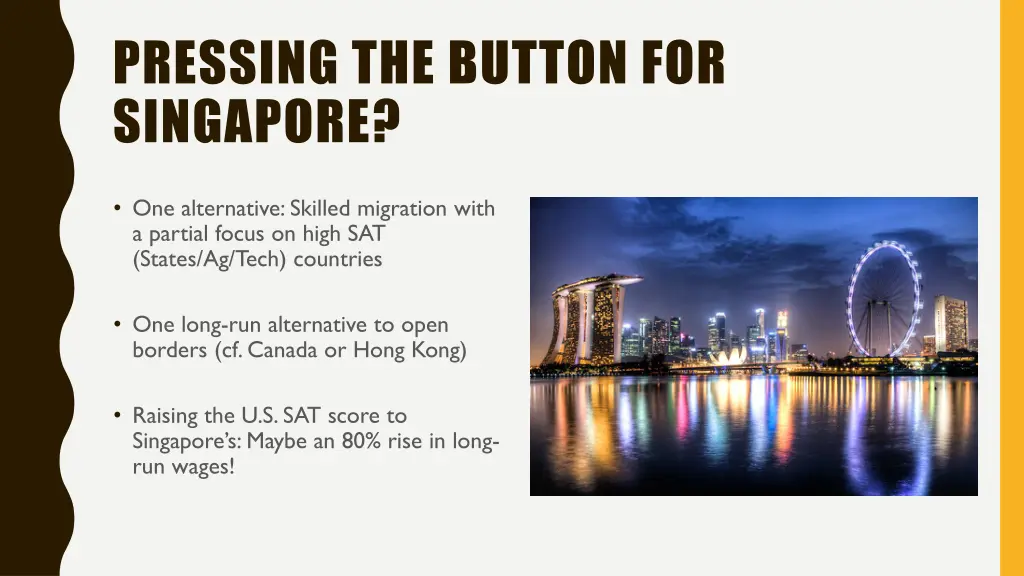 PRESSING THE BUTTON FOR SINGAPORE?

• One alternative: Skilled migration with a partial focus on high SAT (States/Ag/Tech) countries

• One long-run alternative to open borders (cf. Canada or Hong Kong)

• Raising the U.S. SAT score to Singapore's: Maybe an 80% rise in long-run wages!